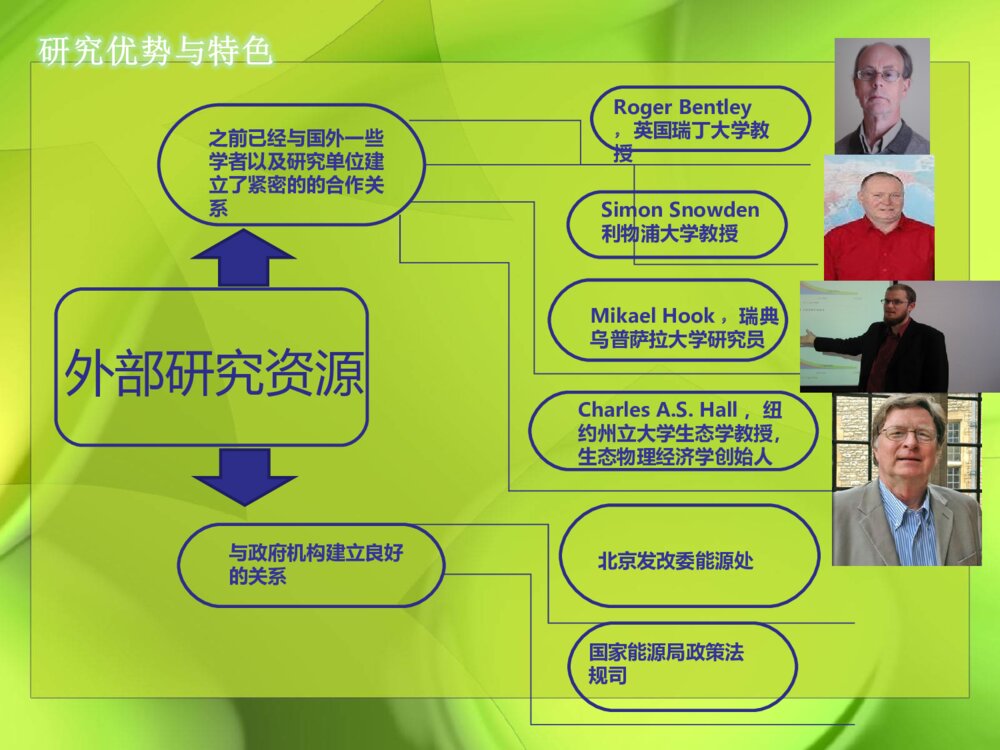 研究优势与特色

之前已经与国外一些学者以及研究单位建立了紧密的的合作关系

外部研究资源

与政府机构建立良好的关系

Roger Bentley，英国瑞丁大学教授

Simon Snowden 利物浦大学教授

Mikael Hook，瑞典乌普萨拉大学研究员

Charles A.S. Hall，纽约州立大学生态学教授，生态物理经济学创始人

北京发改委能源处

国家能源局政策法规司